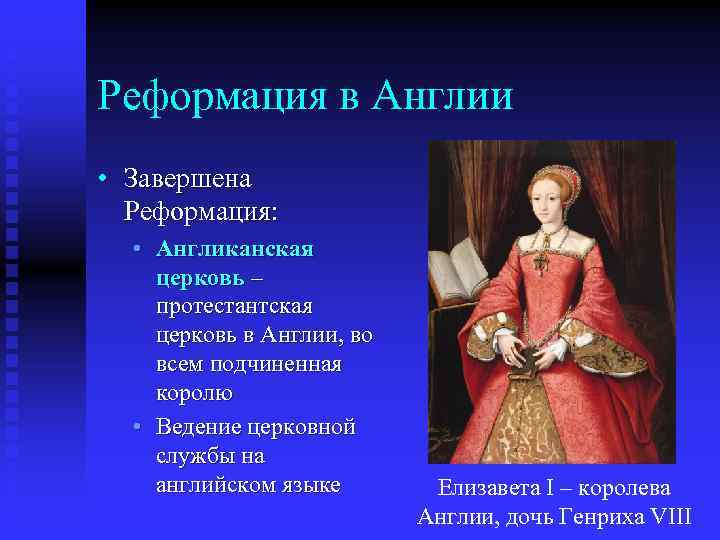 Реформация в Англии

• Завершена Реформация:
  • Англиканская церковь – протестантская церковь в Англии, во всем подчиненная королю
  • Ведение церковной службы на английском языке

Елизавета I – королева Англии, дочь Генриха VIII